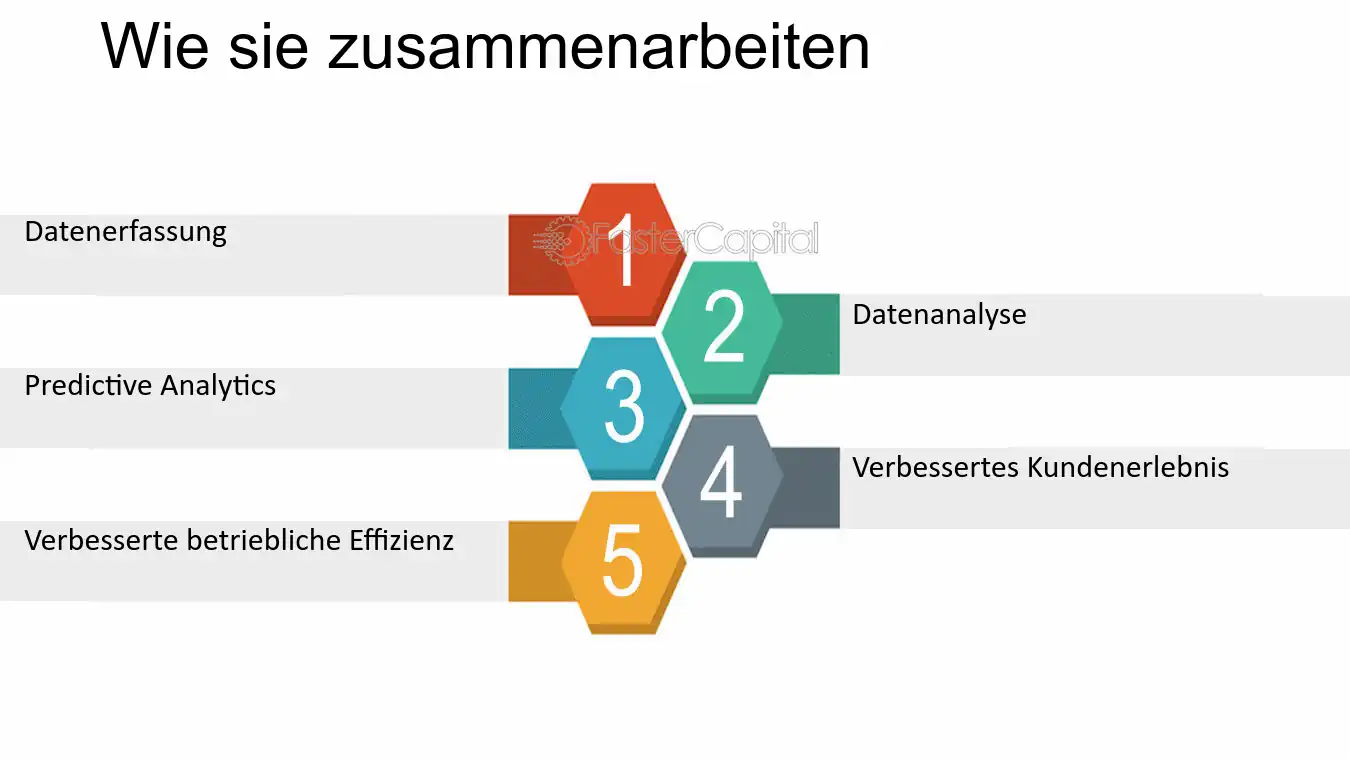 Wie sie zusammenarbeiten

Datenerfassung

1

2

Datenanalyse

Predictive Analytics

3

4

Verbessertes Kundenerlebnis

Verbesserte betriebliche Effizienz

5

FasterCapital